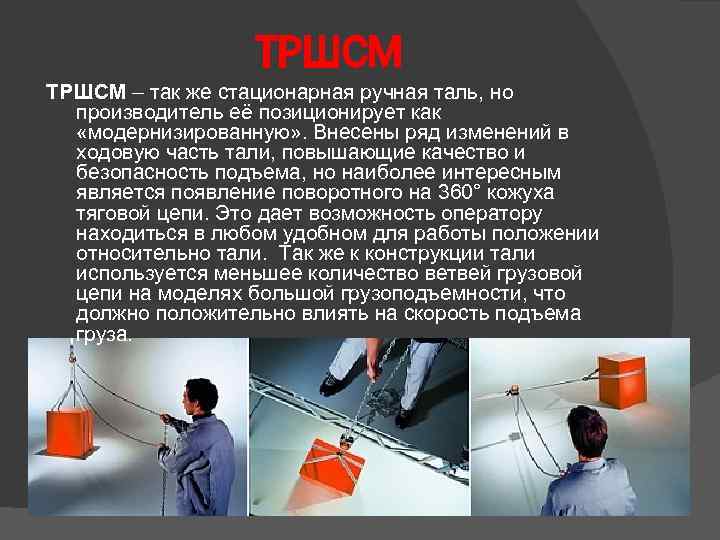 ТРШСМ

ТРШСМ – так же стационарная ручная таль, но производитель её позиционирует как «модернизированную». Внесены ряд изменений в ходовую часть тали, повышающие качество и безопасность подъема, но наиболее интересным является появление поворотного на 360° кожуха тяговой цепи. Это дает возможность оператору находиться в любом удобном для работы положении относительно тали. Так же к конструкции тали используется меньшее количество ветвей грузовой цепи на моделях большой грузоподъемности, что должно положительно влиять на скорость подъема груза.